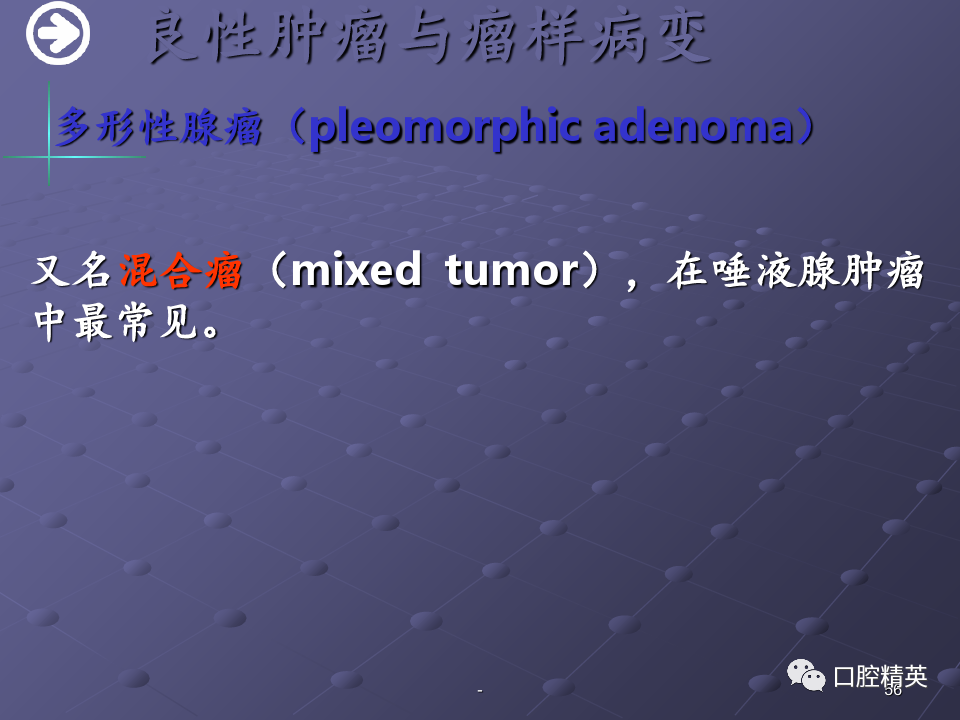 良性肿瘤与瘤样病变

多形性腺瘤（pleomorphic adenoma）

又名混合瘤（mixed tumor），在唾液腺肿瘤中最常见。

-

口腔精英

56